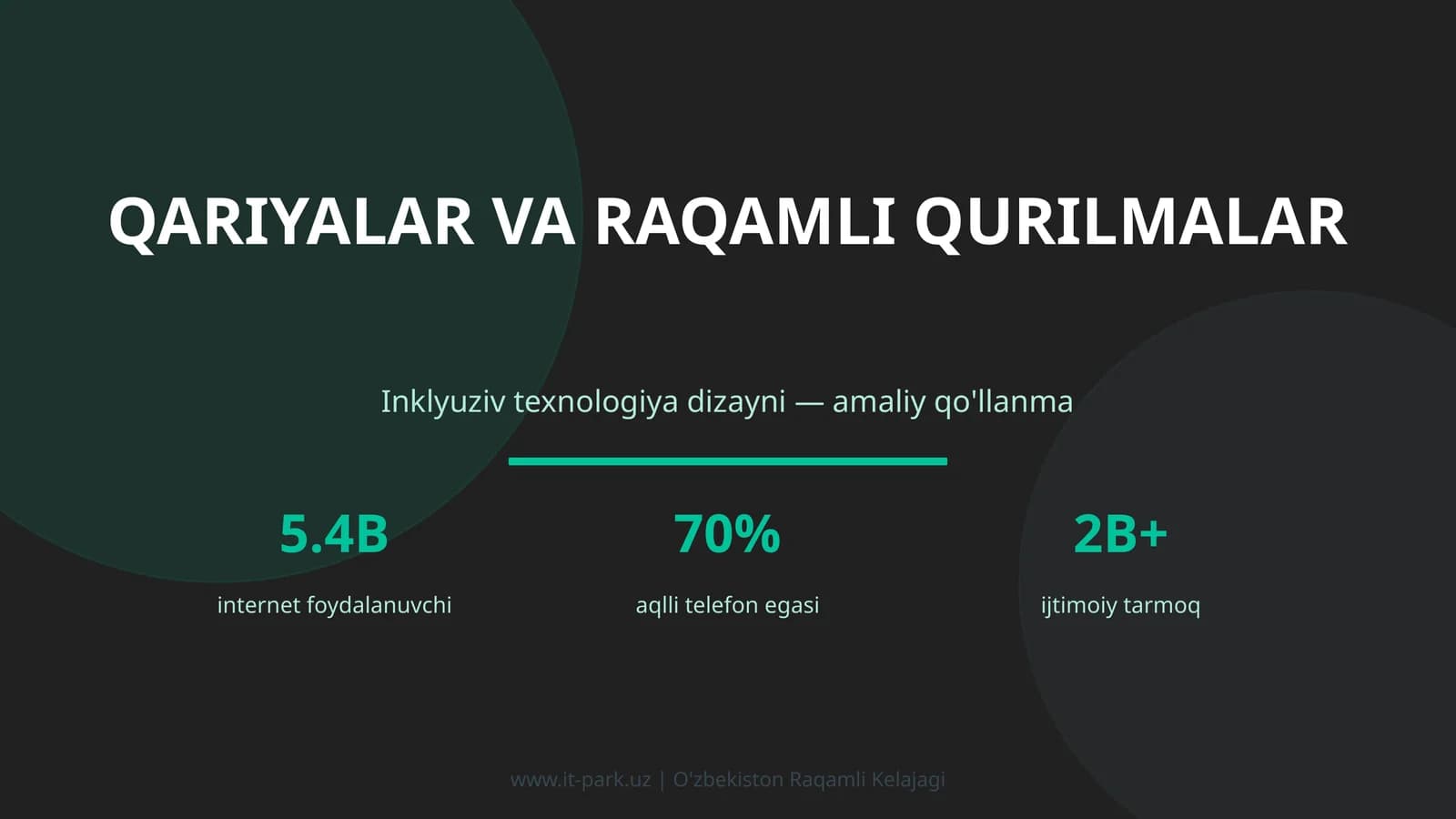 QARIYALAR VA RAQAMLI QURILMALAR

Inklyuziv texnologiya dizayni — amaliy qo'llanma

5.4B
internet foydalanuvchi

70%
aqlli telefon egasi

2B+
ijtimoiy tarmoq

www.it-park.uz | O'zbekiston Raqamli Kelajagi